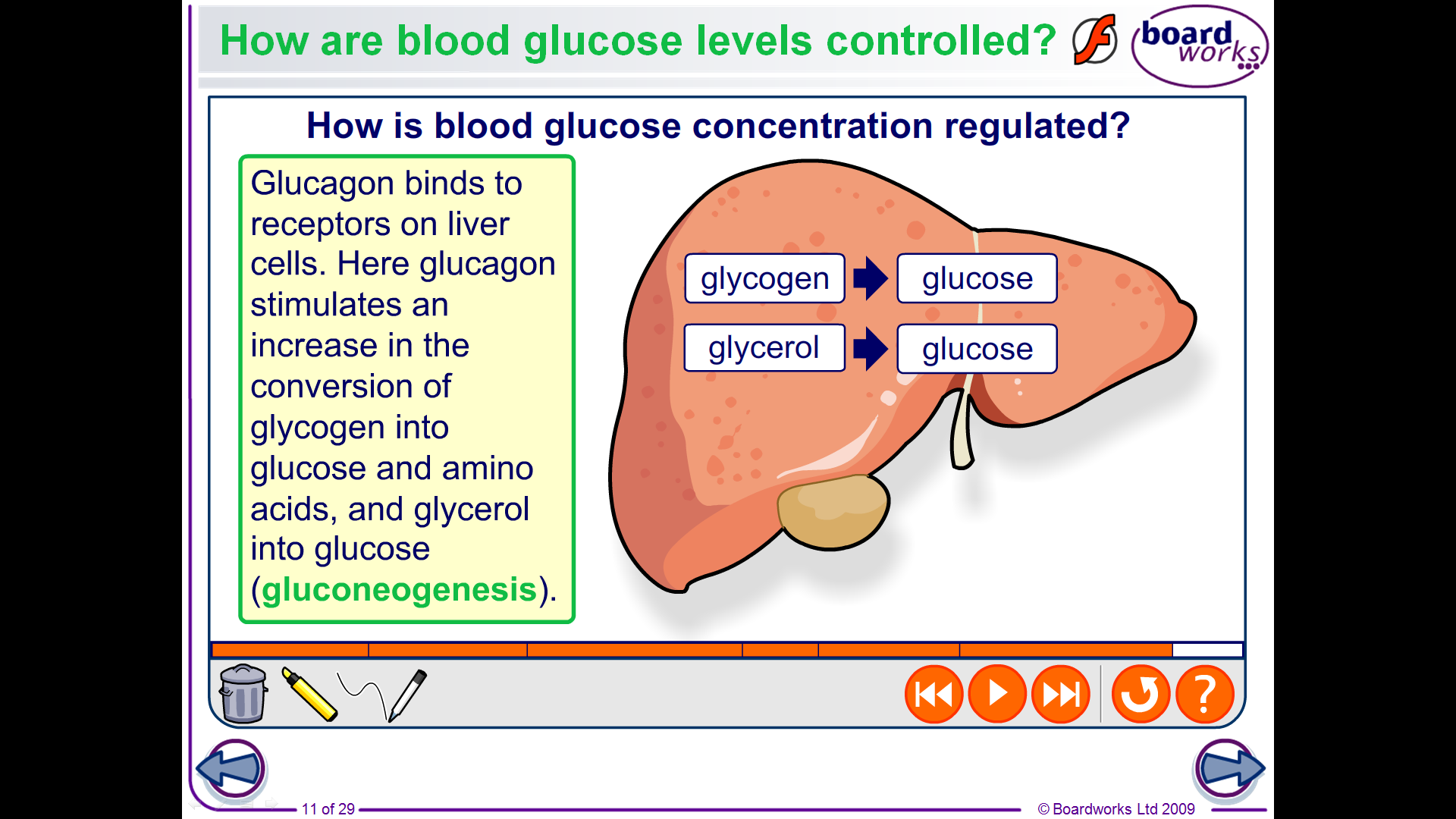 How are blood glucose levels controlled?

board works

How is blood glucose concentration regulated?

Glucagon binds to receptors on liver cells. Here glucagon stimulates an increase in the conversion of glycogen into glucose and amino acids, and glycerol into glucose (gluconeogenesis).

glycogen

glucose

glycerol

glucose

?

11 of 29

© Boardworks Ltd 2009